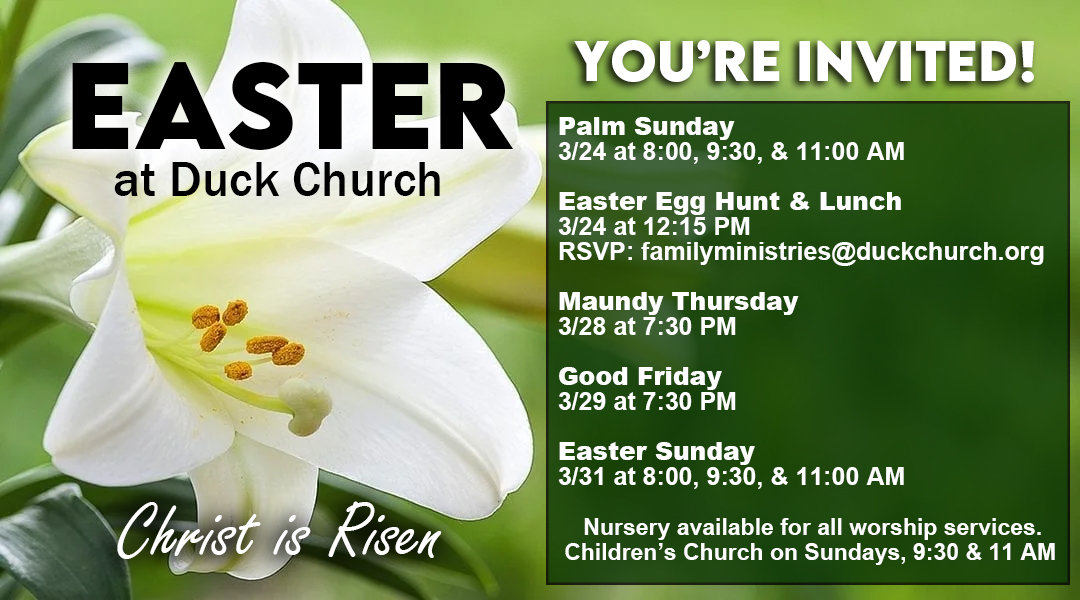 EASTER
at Duck Church

Christ is Risen

YOU'RE INVITED!

Palm Sunday
3/24 at 8:00, 9:30, & 11:00 AM

Easter Egg Hunt & Lunch
3/24 at 12:15 PM
RSVP: familyministries@duckchurch.org

Maundy Thursday
3/28 at 7:30 PM

Good Friday
3/29 at 7:30 PM

Easter Sunday
3/31 at 8:00, 9:30, & 11:00 AM

Nursery available for all worship services.
Children's Church on Sundays, 9:30 & 11 AM